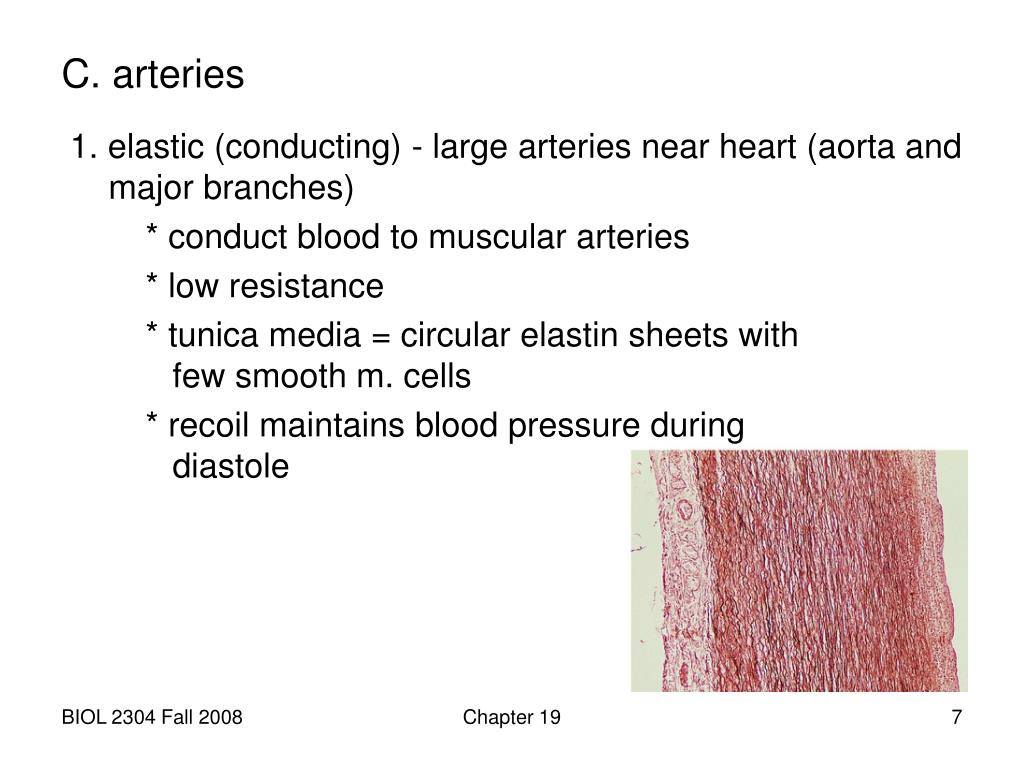 C. arteries

1. elastic (conducting) - large arteries near heart (aorta and major branches)

* conduct blood to muscular arteries

* low resistance

* tunica media = circular elastin sheets with few smooth m. cells

* recoil maintains blood pressure during diastole

BIOL 2304 Fall 2008

Chapter 19

7